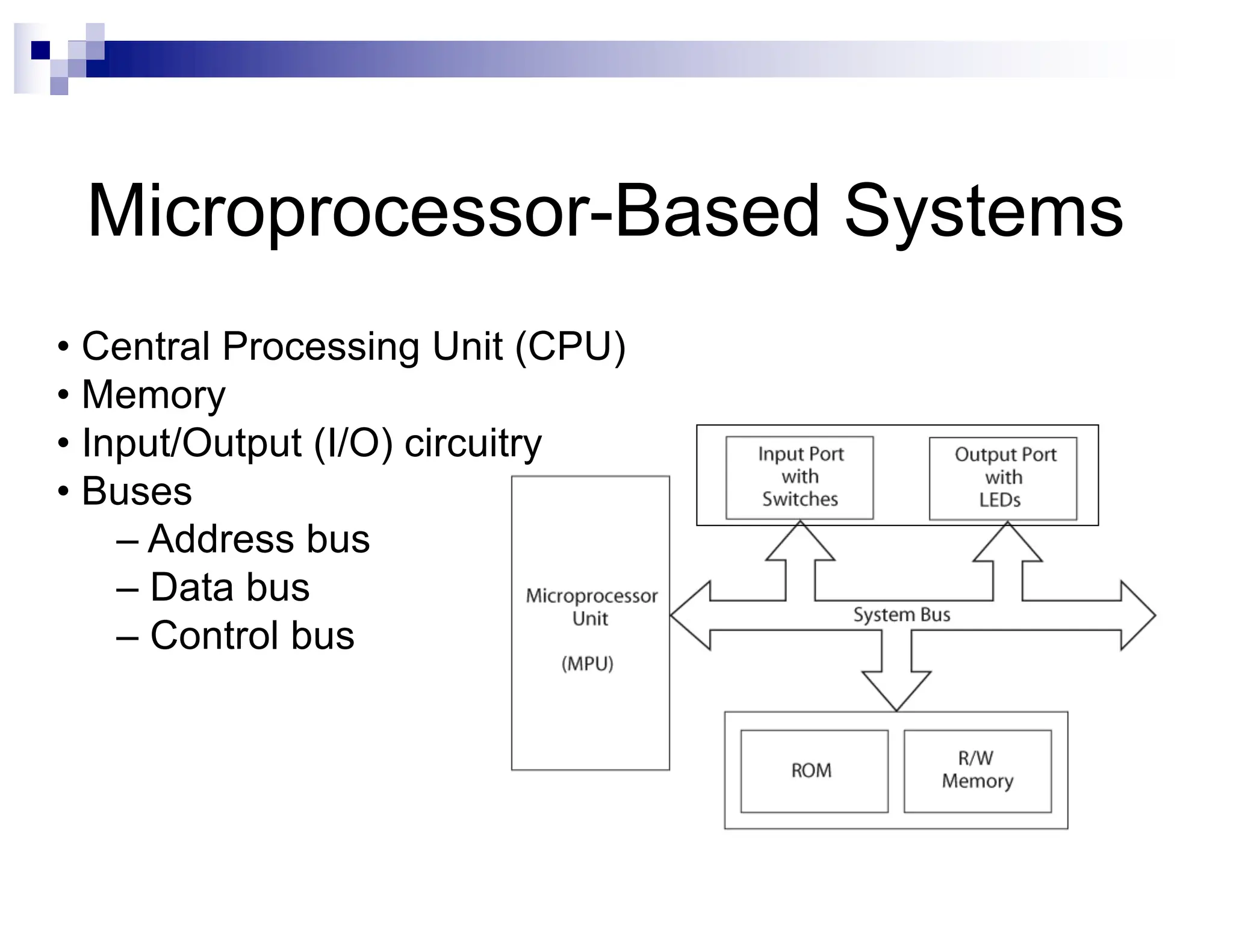 Microprocessor-Based Systems

• Central Processing Unit (CPU)
• Memory
• Input/Output (I/O) circuitry
• Buses
– Address bus
– Data bus
– Control bus

Input Port with Switches

Output Port with LEDs

Microprocessor Unit

(MPU)

System Bus

ROM

R/W Memory